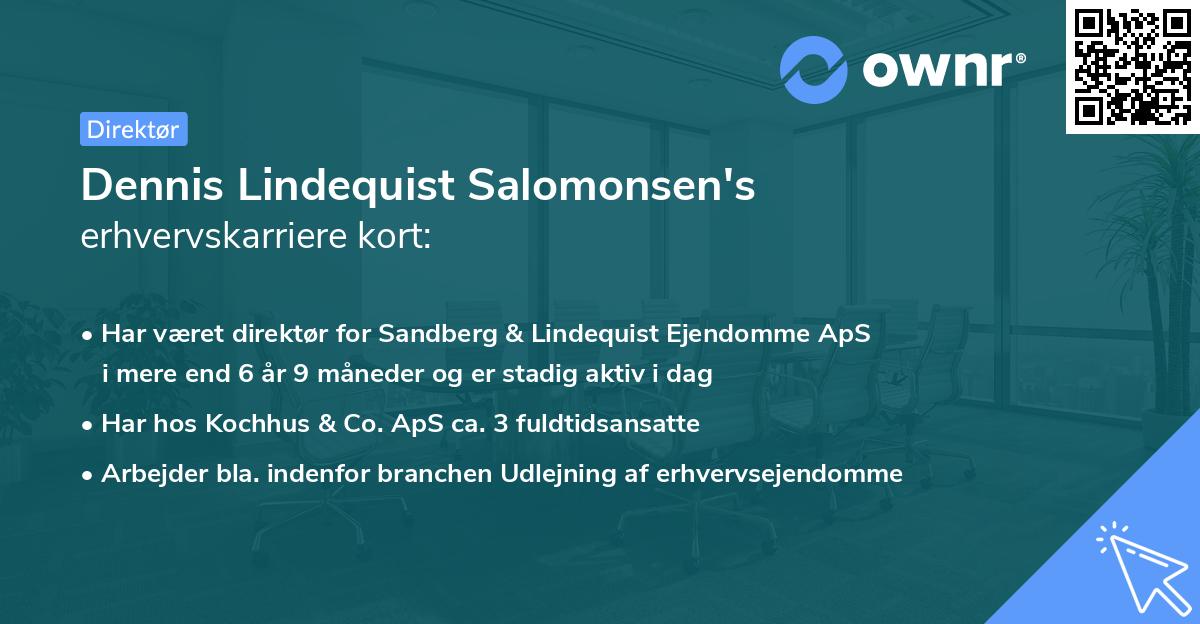 ownr®

Direktør

Dennis Lindequist Salomonsen's erhvervskarriere kort:

• Har været direktør for Sandberg & Lindequist Ejendomme ApS i mere end 6 år 9 måneder og er stadig aktiv i dag

• Har hos Kochhus & Co. ApS ca. 3 fuldtidsansatte

• Arbejder bla. indenfor branchen Udlejning af erhvervsejendomme